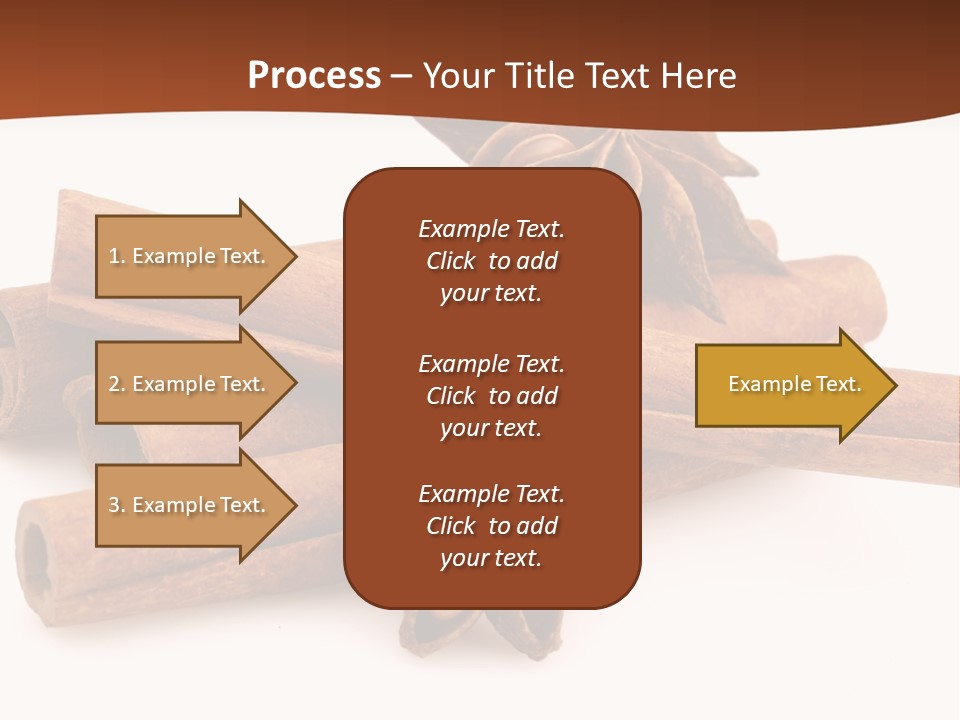 Process – Your Title Text Here

1. Example Text.

2. Example Text.

3. Example Text.

Example Text. Click to add your text.

Example Text. Click to add your text.

Example Text. Click to add your text.

Example Text.